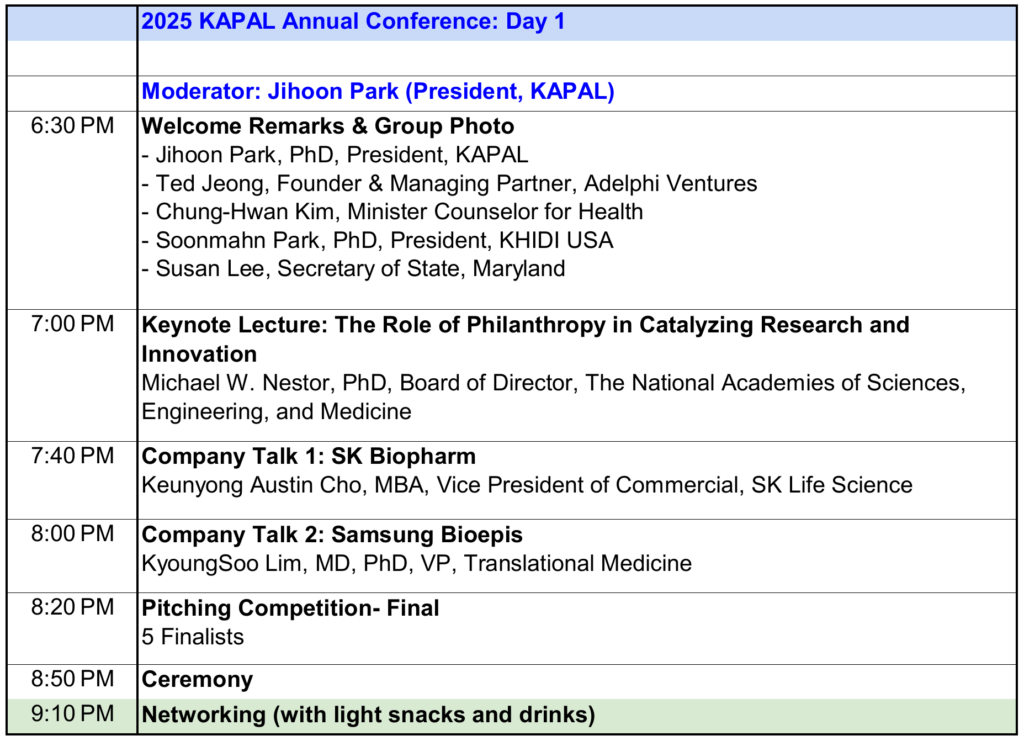 | | 2025 KAPAL Annual Conference: Day 1 |
|---|---|
| | |
| | Moderator: Jihoon Park (President, KAPAL) |
| 6:30 PM | Welcome Remarks & Group Photo<br>- Jihoon Park, PhD, President, KAPAL<br>- Ted Jeong, Founder & Managing Partner, Adelphi Ventures<br>- Chung-Hwan Kim, Minister Counselor for Health<br>- Soonmahn Park, PhD, President, KHIDI USA<br>- Susan Lee, Secretary of State, Maryland |
| 7:00 PM | Keynote Lecture: The Role of Philanthropy in Catalyzing Research and Innovation<br>Michael W. Nestor, PhD, Board of Director, The National Academies of Sciences, Engineering, and Medicine |
| 7:40 PM | Company Talk 1: SK Biopharm<br>Keunyong Austin Cho, MBA, Vice President of Commercial, SK Life Science |
| 8:00 PM | Company Talk 2: Samsung Bioepis<br>KyoungSoo Lim, MD, PhD, VP, Translational Medicine |
| 8:20 PM | Pitching Competition- Final<br>5 Finalists |
| 8:50 PM | Ceremony |
| 9:10 PM | Networking (with light snacks and drinks) |